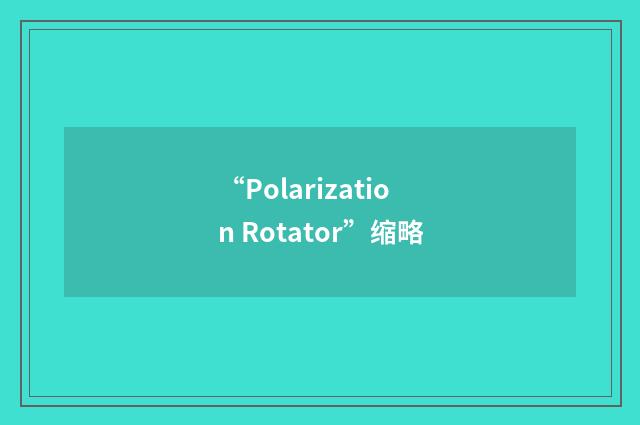 “Polarization Rotator”缩略